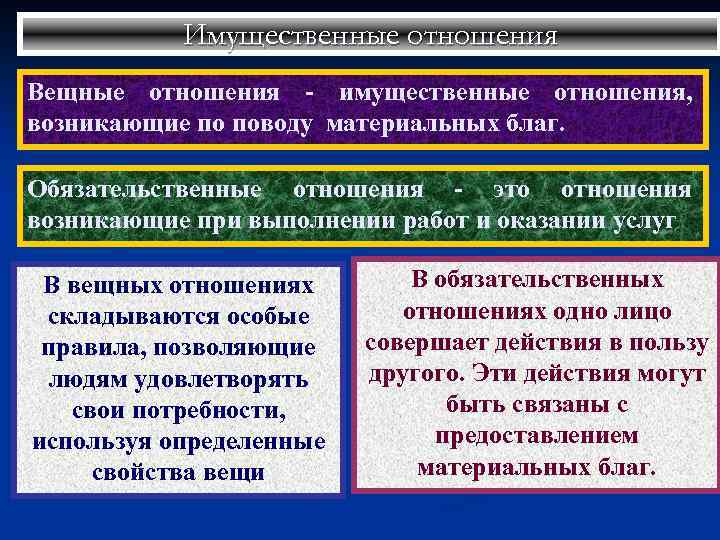 Имущественные отношения

Вещные отношения - имущественные отношения, возникающие по поводу материальных благ.

Обязательственные отношения - это отношения возникающие при выполнении работ и оказании услуг

В вещных отношениях складываются особые правила, позволяющие людям удовлетворять свои потребности, используя определенные свойства вещи

В обязательственных отношениях одно лицо совершает действия в пользу другого. Эти действия могут быть связаны с предоставлением материальных благ.